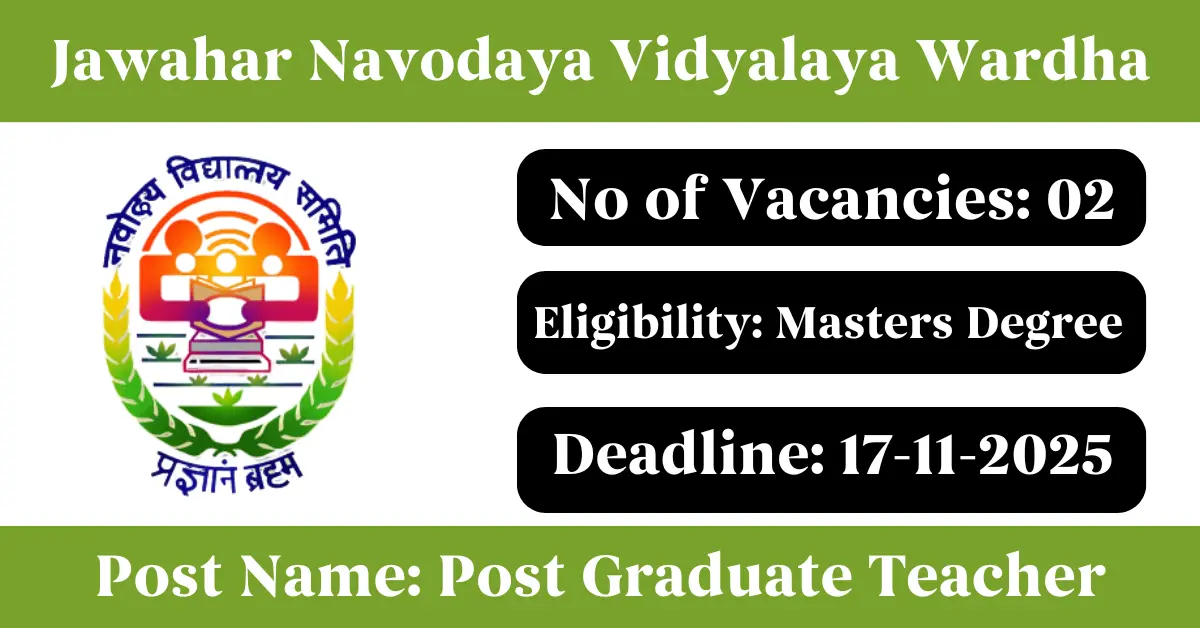 Jawahar Navodaya Vidyalaya Wardha

नवोदय विद्यालय समिति

प्रज्ञानं ब्रह्म

No of Vacancies: 02

Eligibility: Masters Degree

Deadline: 17-11-2025

Post Name: Post Graduate Teacher